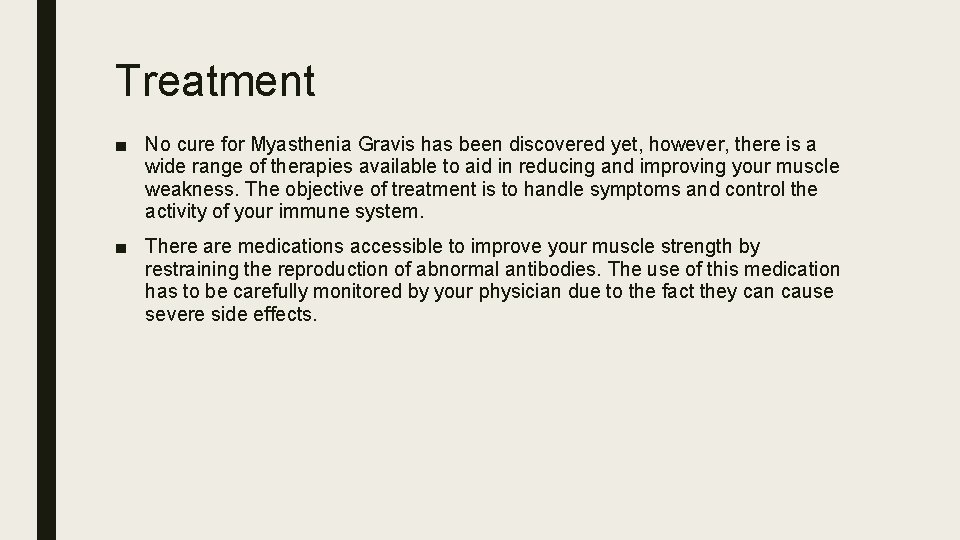 Treatment

■ No cure for Myasthenia Gravis has been discovered yet, however, there is a wide range of therapies available to aid in reducing and improving your muscle weakness. The objective of treatment is to handle symptoms and control the activity of your immune system.

■ There are medications accessible to improve your muscle strength by restraining the reproduction of abnormal antibodies. The use of this medication has to be carefully monitored by your physician due to the fact they can cause severe side effects.